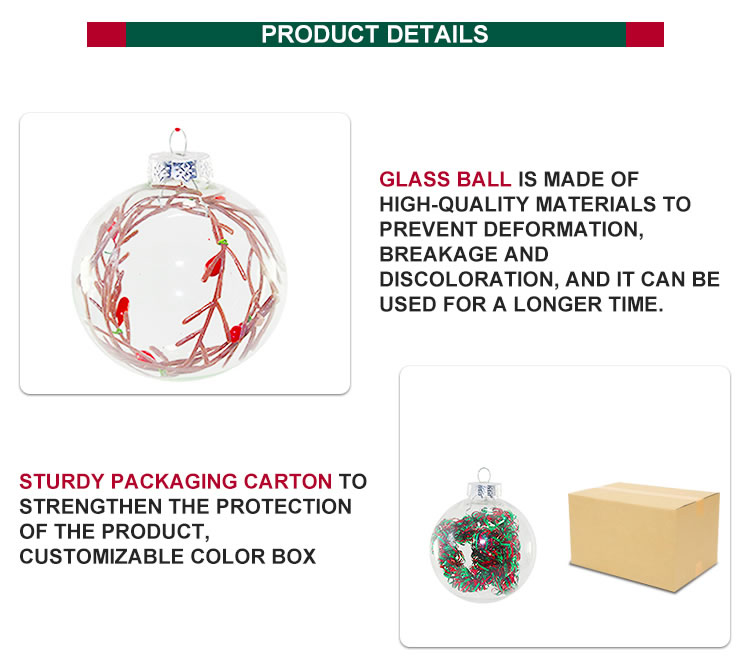 PRODUCT DETAILS

GLASS BALL IS MADE OF HIGH-QUALITY MATERIALS TO PREVENT DEFORMATION, BREAKAGE AND DISCOLORATION, AND IT CAN BE USED FOR A LONGER TIME.

STURDY PACKAGING CARTON TO STRENGTHEN THE PROTECTION OF THE PRODUCT, CUSTOMIZABLE COLOR BOX